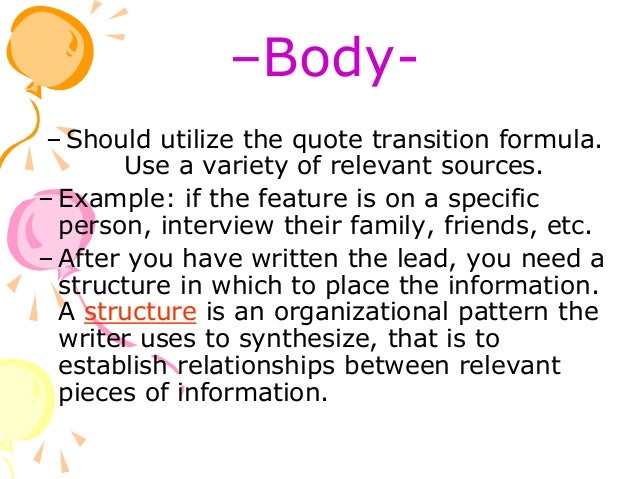 –Body-

– Should utilize the quote transition formula. Use a variety of relevant sources.

– Example: if the feature is on a specific person, interview their family, friends, etc.

– After you have written the lead, you need a structure in which to place the information. A structure is an organizational pattern the writer uses to synthesize, that is to establish relationships between relevant pieces of information.